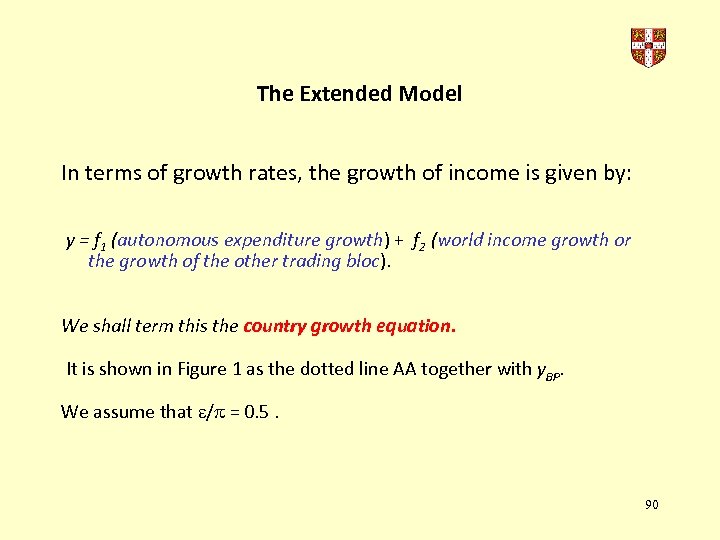 The Extended Model

In terms of growth rates, the growth of income is given by:

$y = f_1$ (autonomous expenditure growth) + $f_2$ (world income growth or the growth of the other trading bloc).

We shall term this the country growth equation.

It is shown in Figure 1 as the dotted line AA together with $y_{BP}$.

We assume that $\varepsilon/\pi = 0.5$ .

90